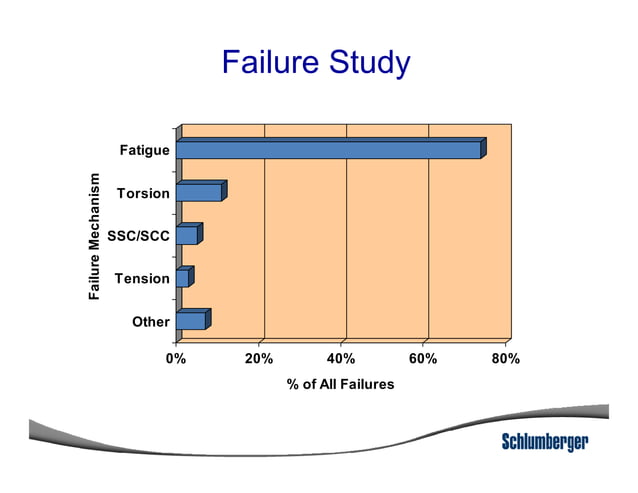 Failure Study

Failure Mechanism

Fatigue

Torsion

SSC/SCC

Tension

Other

0%
20%
40%
60%
80%

% of All Failures

Schlumberger